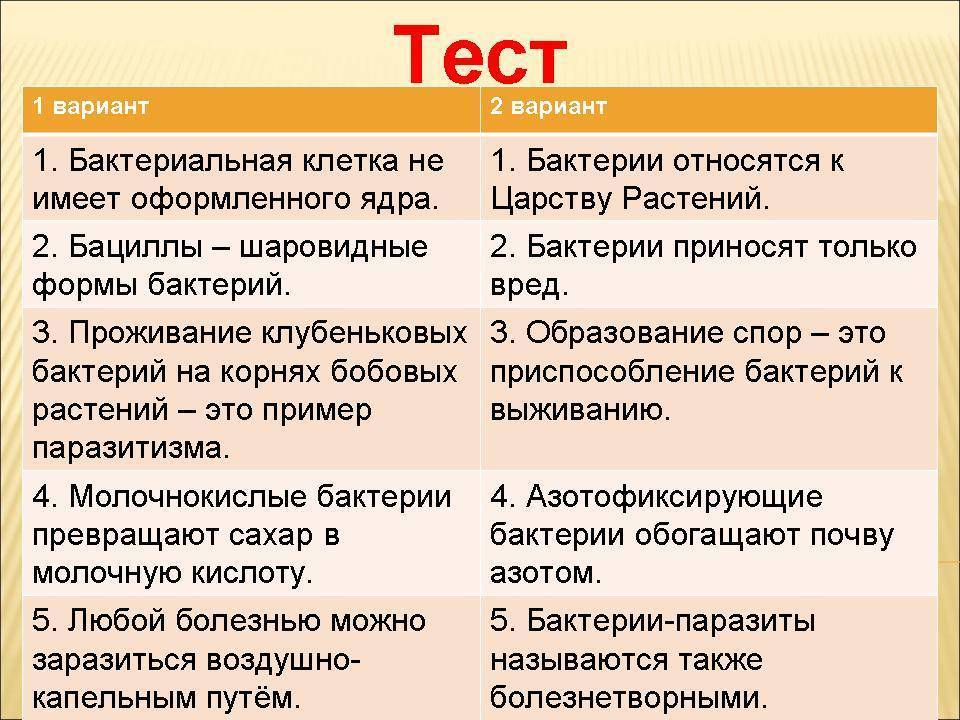 Тест

| 1 вариант | 2 вариант |
|---|---|
| 1. Бактериальная клетка не имеет оформленного ядра. | 1. Бактерии относятся к Царству Растений. |
| 2. Бациллы – шаровидные формы бактерий. | 2. Бактерии приносят только вред. |
| 3. Проживание клубеньковых бактерий на корнях бобовых растений – это пример паразитизма. | 3. Образование спор – это приспособление бактерий к выживанию. |
| 4. Молочнокислые бактерии превращают сахар в молочную кислоту. | 4. Азотофиксирующие бактерии обогащают почву азотом. |
| 5. Любой болезнью можно заразиться воздушно-капельным путём. | 5. Бактерии-паразиты называются также болезнетворными. |